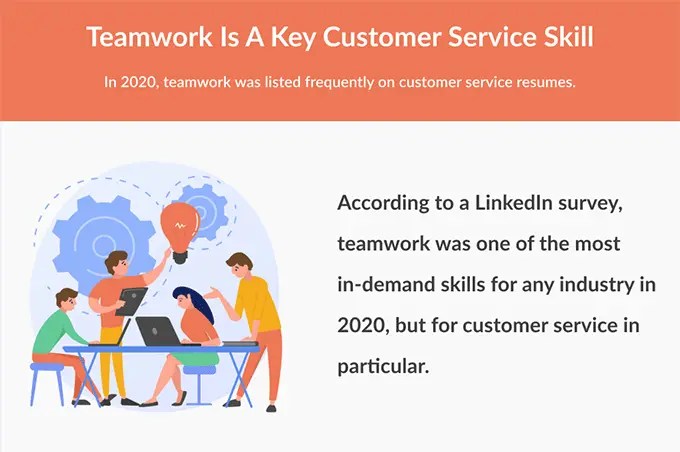 Teamwork Is A Key Customer Service Skill

In 2020, teamwork was listed frequently on customer service resumes.

According to a LinkedIn survey, teamwork was one of the most in-demand skills for any industry in 2020, but for customer service in particular.